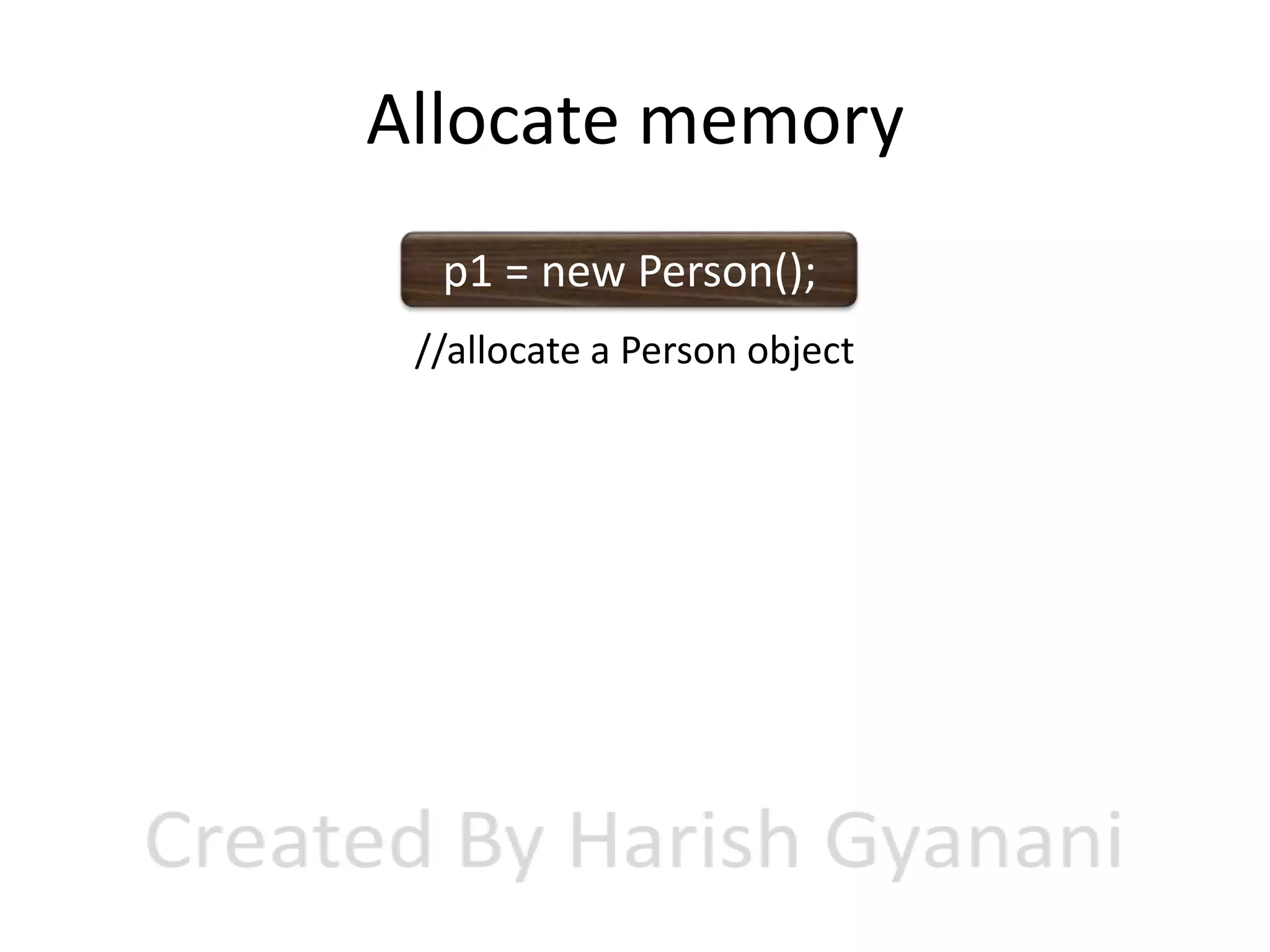 Allocate memory

p1 = new Person();

//allocate a Person object

Created By Harish Gyanani